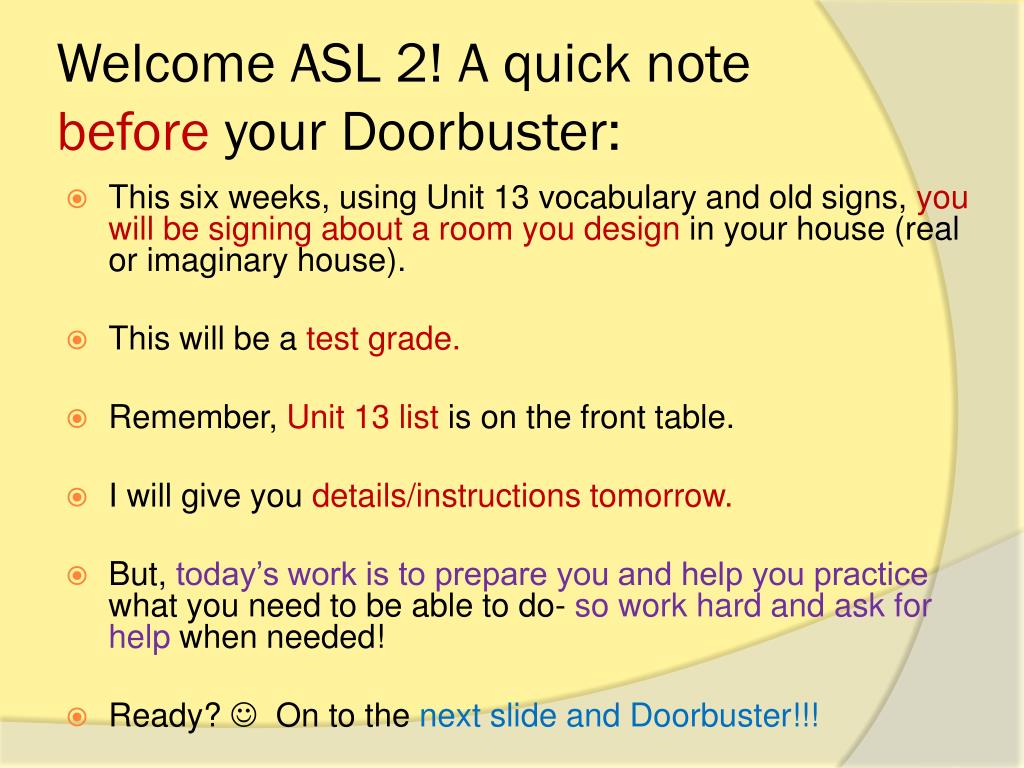 Welcome ASL 2! A quick note before your Doorbuster:

This six weeks, using Unit 13 vocabulary and old signs, you will be signing about a room you design in your house (real or imaginary house).

This will be a test grade.

Remember, Unit 13 list is on the front table.

I will give you details/instructions tomorrow.

But, today's work is to prepare you and help you practice what you need to be able to do- so work hard and ask for help when needed!

Ready? ☺ On to the next slide and Doorbuster!!!